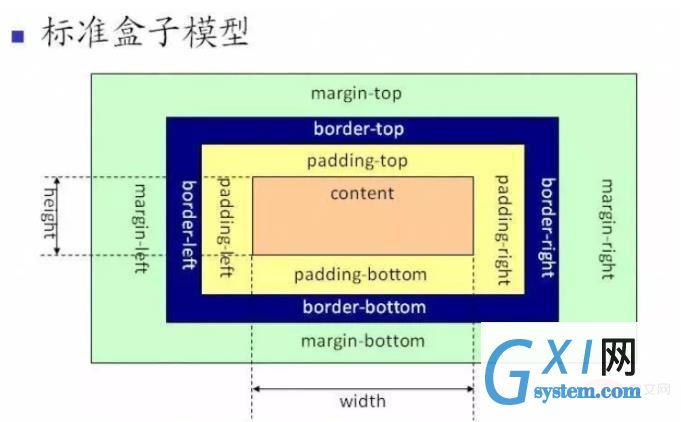 标准盒子模型

margin-top

border-top

padding-top

height

margin-left

border-left

padding-left

content

padding-right

border-right

margin-right

padding-bottom

border-bottom

margin-bottom

width

GXI网
system.com